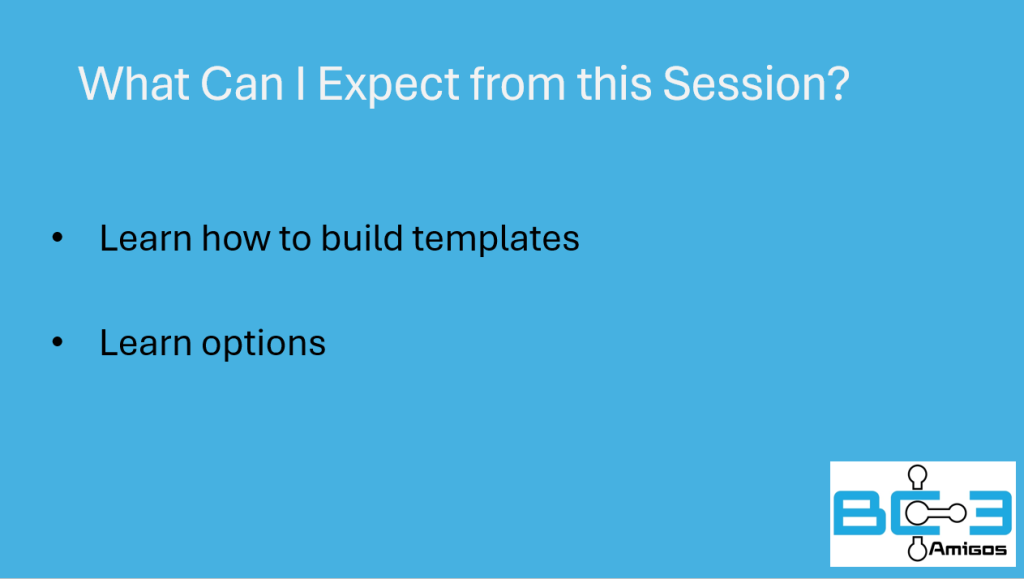 What Can I Expect from this Session?

• Learn how to build templates

• Learn options

BC3
Amigos